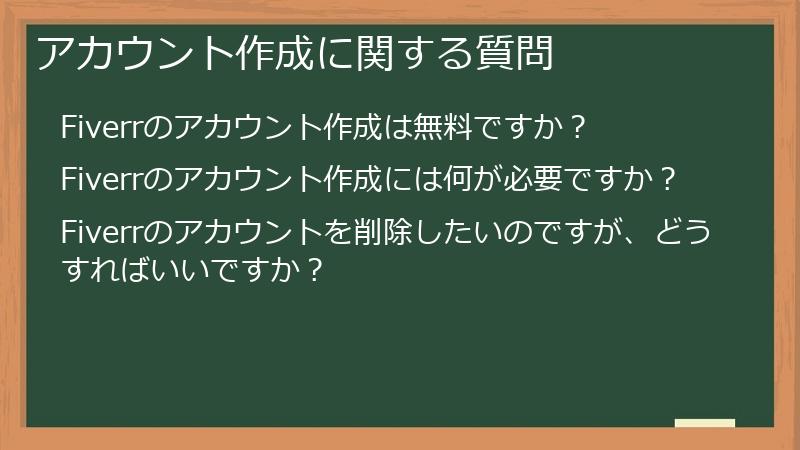 アカウント作成に関する質問

Fiverrのアカウント作成は無料ですか？

Fiverrのアカウント作成には何が必要ですか？

Fiverrのアカウントを削除したいのですが、どうすればいいですか？